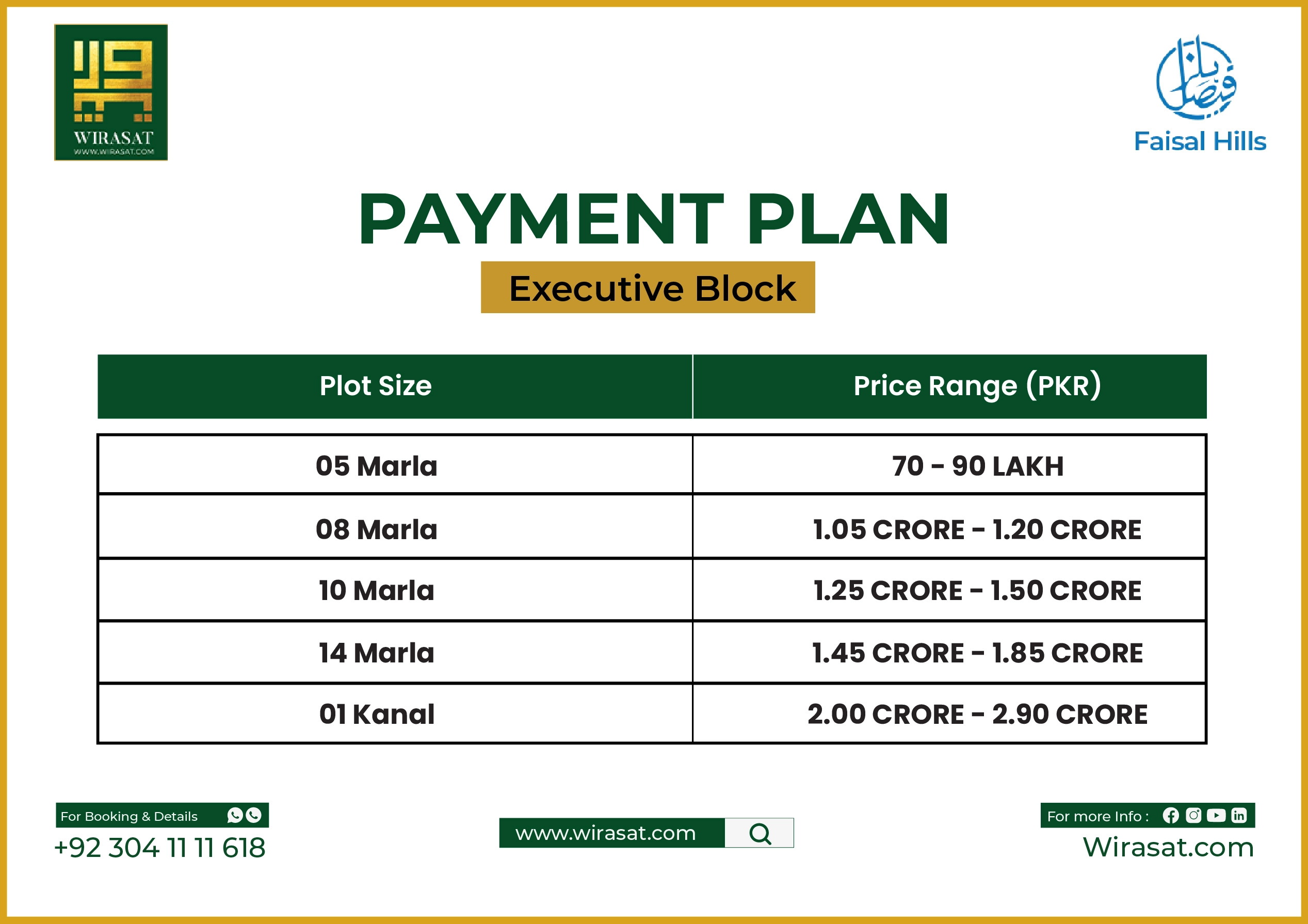 WIRASAT
WWW.WIRASAT.COM

فیصل ہلز
Faisal Hills

PAYMENT PLAN
Executive Block

| Plot Size | Price Range (PKR) |
|---|---|
| 05 Marla | 70 - 90 LAKH |
| 08 Marla | 1.05 CRORE - 1.20 CRORE |
| 10 Marla | 1.25 CRORE - 1.50 CRORE |
| 14 Marla | 1.45 CRORE - 1.85 CRORE |
| 01 Kanal | 2.00 CRORE - 2.90 CRORE |

For Booking & Details
+92 304 11 11 618

www.wirasat.com

For more Info :
Wirasat.com